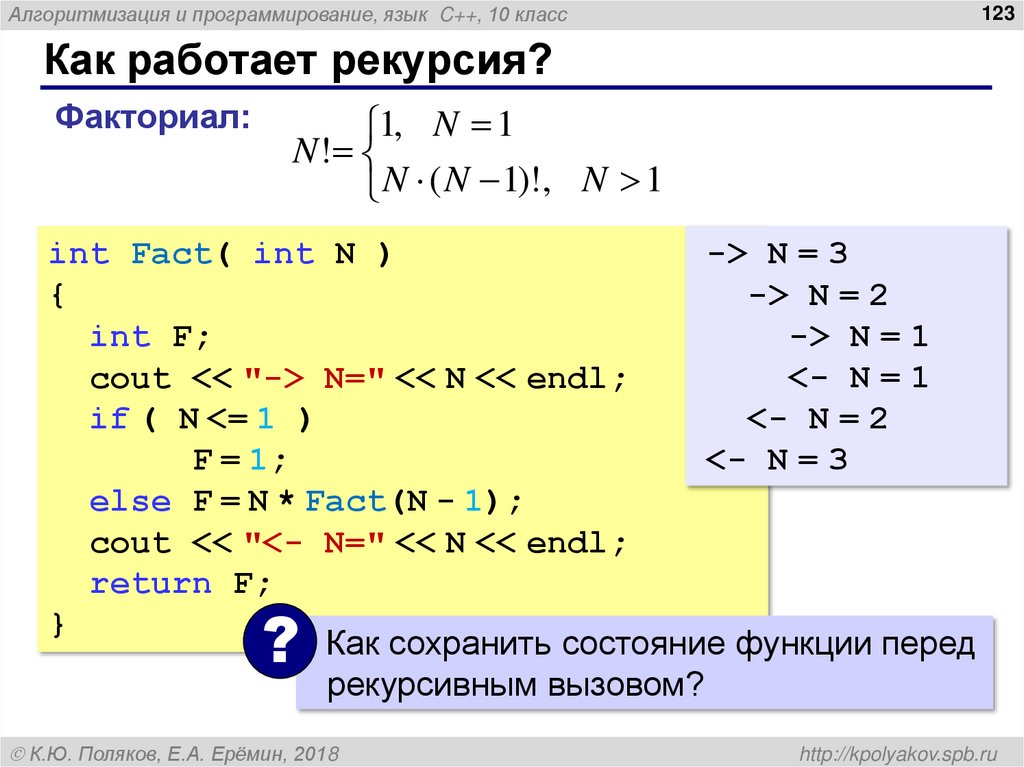 Алгоритмизация и программирование, язык C++, 10 класс

123

Как работает рекурсия?

Факториал:

$N! = \begin{cases} 1, & N = 1 \\ N \cdot (N-1)!, & N > 1 \end{cases}$

int Fact( int N )
{
  int F;
  cout << "-> N=" << N << endl;
  if ( N <= 1 )
       F = 1;
  else F = N * Fact(N - 1);
  cout << "<- N=" << N << endl;
  return F;
}

-> N = 3
  -> N = 2
    -> N = 1
    <- N = 1
  <- N = 2
<- N = 3

?

Как сохранить состояние функции перед рекурсивным вызовом?

© К.Ю. Поляков, Е.А. Ерёмин, 2018

http://kpolyakov.spb.ru